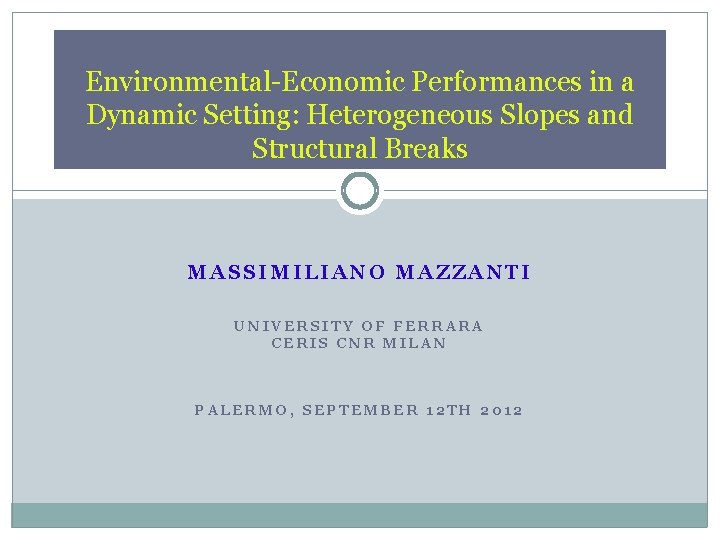 Environmental-Economic Performances in a Dynamic Setting: Heterogeneous Slopes and Structural Breaks

MASSIMILIANO MAZZANTI

UNIVERSITY OF FERRARA
CERIS CNR MILAN

PALERMO, SEPTEMBER 12TH 2012